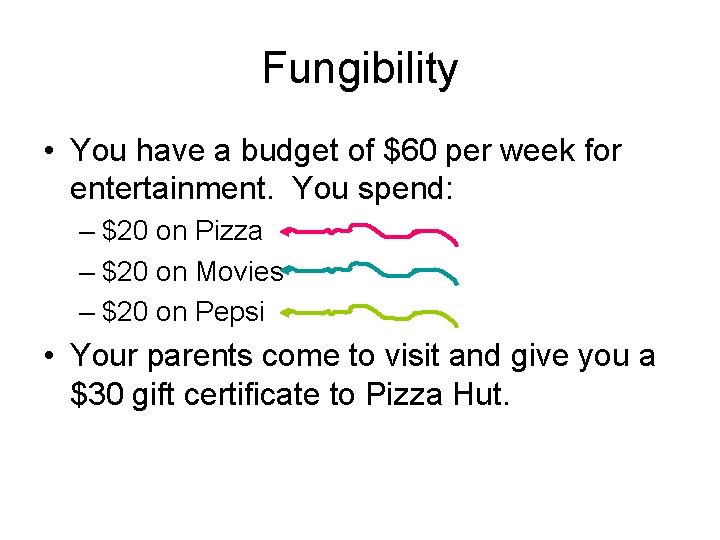 Fungibility

• You have a budget of \$60 per week for entertainment. You spend:
– \$20 on Pizza
– \$20 on Movies
– \$20 on Pepsi

• Your parents come to visit and give you a \$30 gift certificate to Pizza Hut.